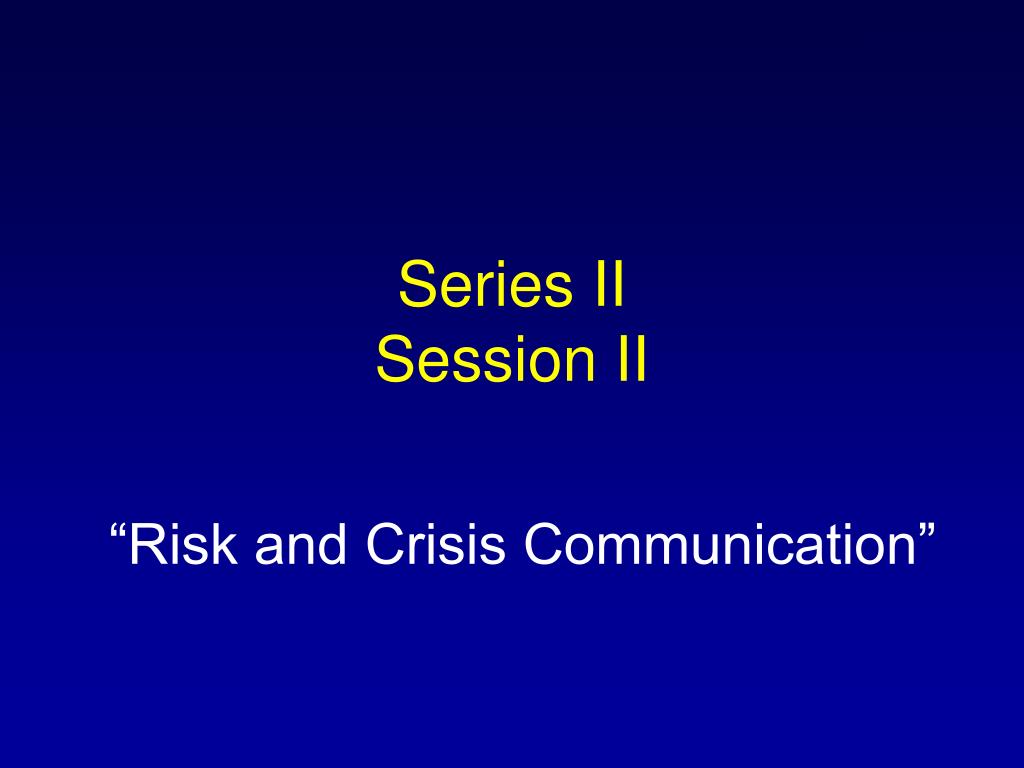 Series II
Session II

“Risk and Crisis Communication”